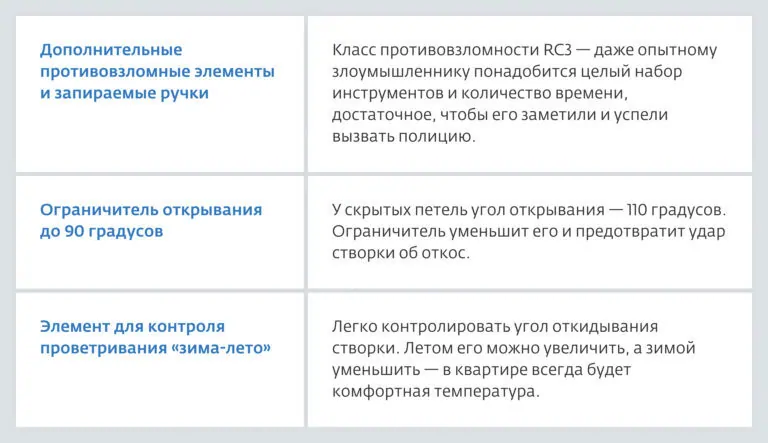 | | |
|---|---|
| Дополнительные противовзломные элементы и запираемые ручки | Класс противовзломности RC3 — даже опытному злоумышленнику понадобится целый набор инструментов и количество времени, достаточное, чтобы его заметили и успели вызвать полицию. |
| Ограничитель открывания до 90 градусов | У скрытых петель угол открывания — 110 градусов. Ограничитель уменьшит его и предотвратит удар створки об откос. |
| Элемент для контроля проветривания «зима-лето» | Легко контролировать угол откидывания створки. Летом его можно увеличить, а зимой уменьшить — в квартире всегда будет комфортная температура. |